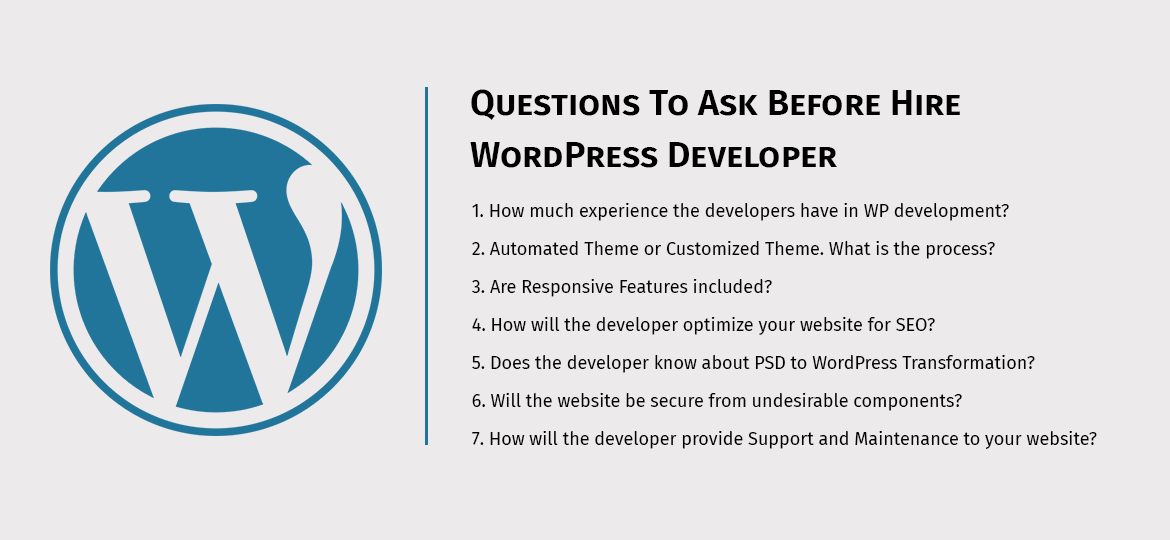 Questions To Ask Before Hire WordPress Developer

1. How much experience the developers have in WP development?

2. Automated Theme or Customized Theme. What is the process?

3. Are Responsive Features included?

4. How will the developer optimize your website for SEO?

5. Does the developer know about PSD to WordPress Transformation?

6. Will the website be secure from undesirable components?

7. How will the developer provide Support and Maintenance to your website?